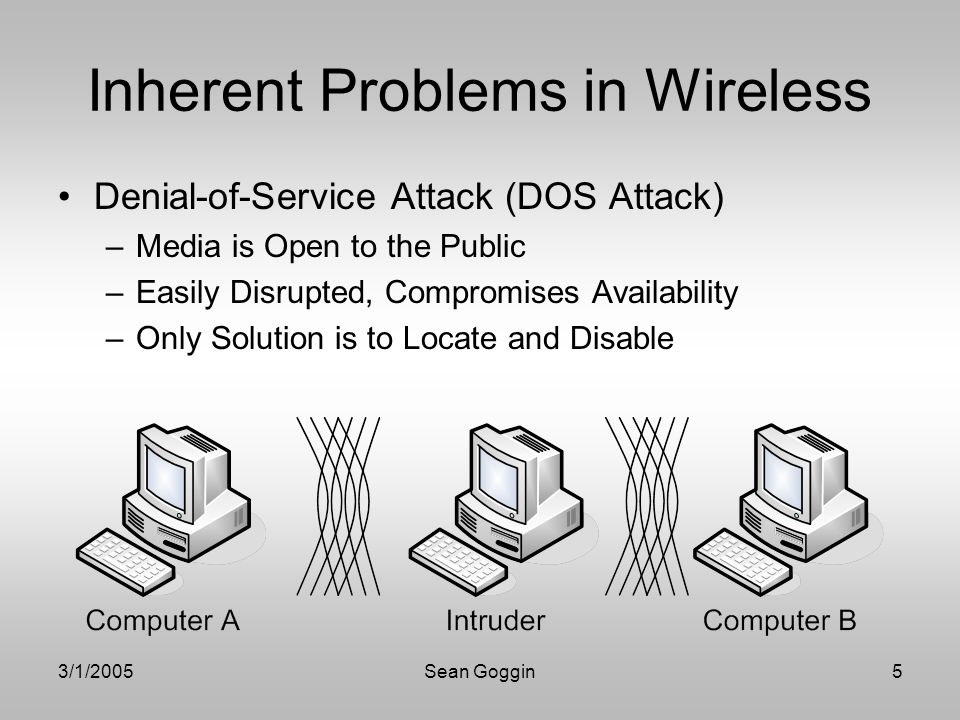 Inherent Problems in Wireless

• Denial-of-Service Attack (DOS Attack)
– Media is Open to the Public
– Easily Disrupted, Compromises Availability
– Only Solution is to Locate and Disable

Computer A
Intruder
Computer B

3/1/2005
Sean Goggin
5